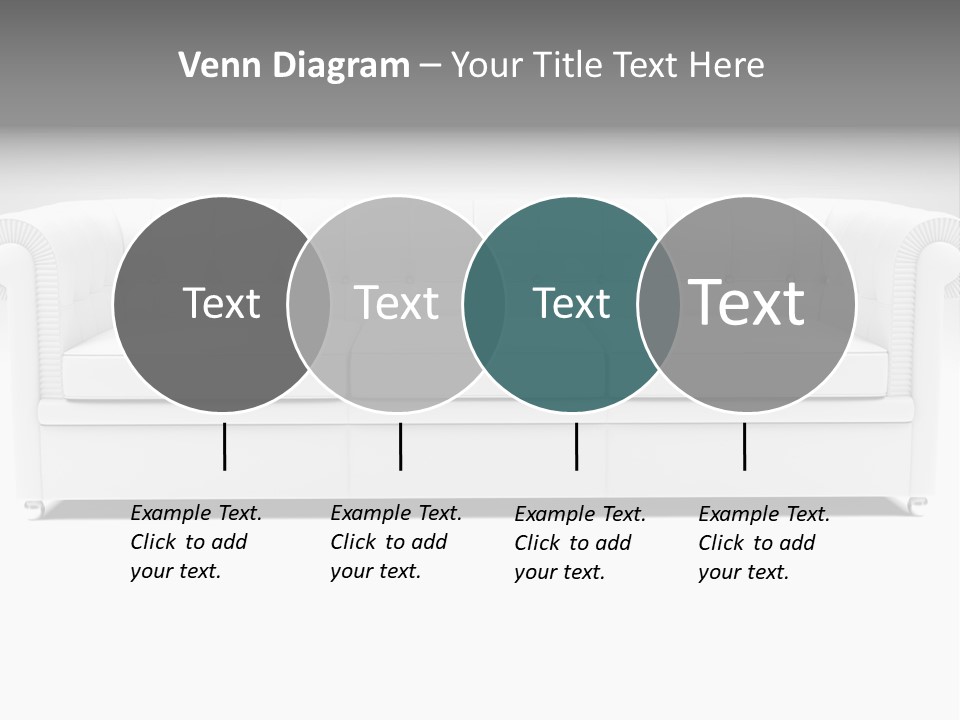 Venn Diagram – Your Title Text Here

Text

Text

Text

Text

Example Text. Click to add your text.

Example Text. Click to add your text.

Example Text. Click to add your text.

Example Text. Click to add your text.